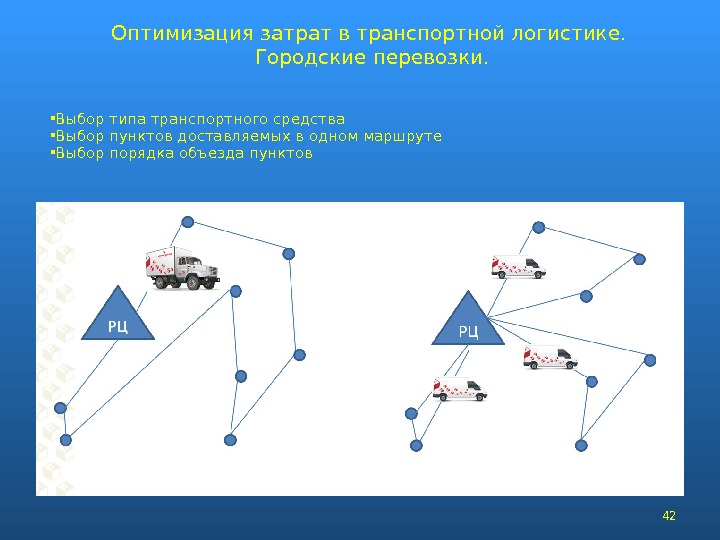 Оптимизация затрат в транспортной логистике.
Городские перевозки.

▪Выбор типа транспортного средства
▪Выбор пунктов доставляемых в одном маршруте
▪Выбор порядка объезда пунктов

РЦ

РЦ

42